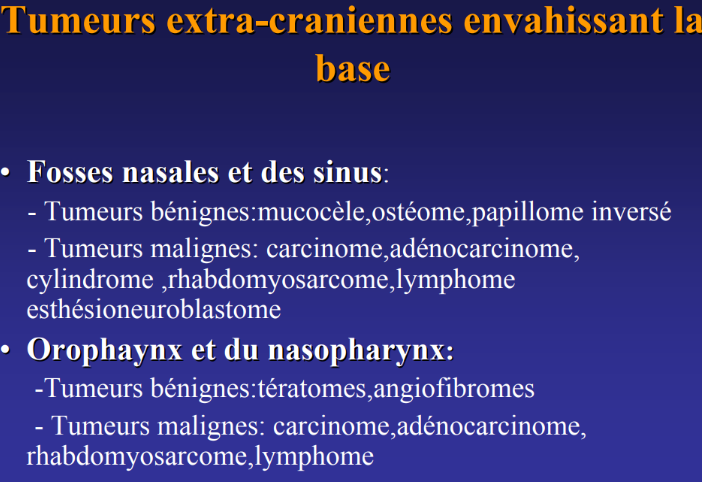 Tumeurs extra-craniennes envahissant la base

• Fosses nasales et des sinus:
- Tumeurs bénignes:mucocèle,ostéome,papillome inversé
- Tumeurs malignes: carcinome,adénocarcinome, cylindrome ,rhabdomyosarcome,lymphome esthésioneuroblastome
• Orophaynx et du nasopharynx:
-Tumeurs bénignes:tératomes,angiofibromes
- Tumeurs malignes: carcinome,adénocarcinome, rhabdomyosarcome,lymphome